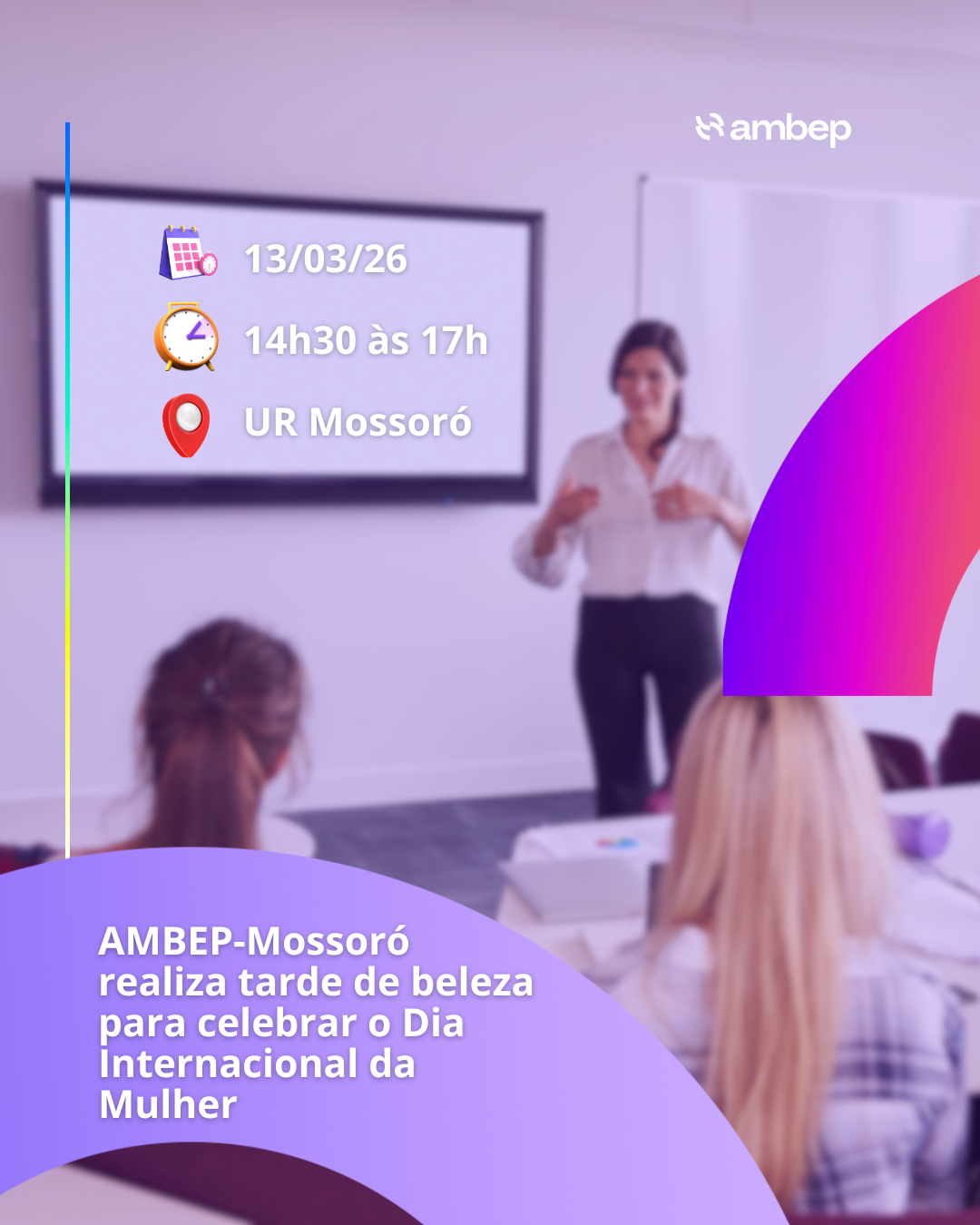 ambep

13/03/26

14h30 às 17h

UR Mossoró

AMBEP-Mossoró realiza tarde de beleza para celebrar o Dia Internacional da Mulher